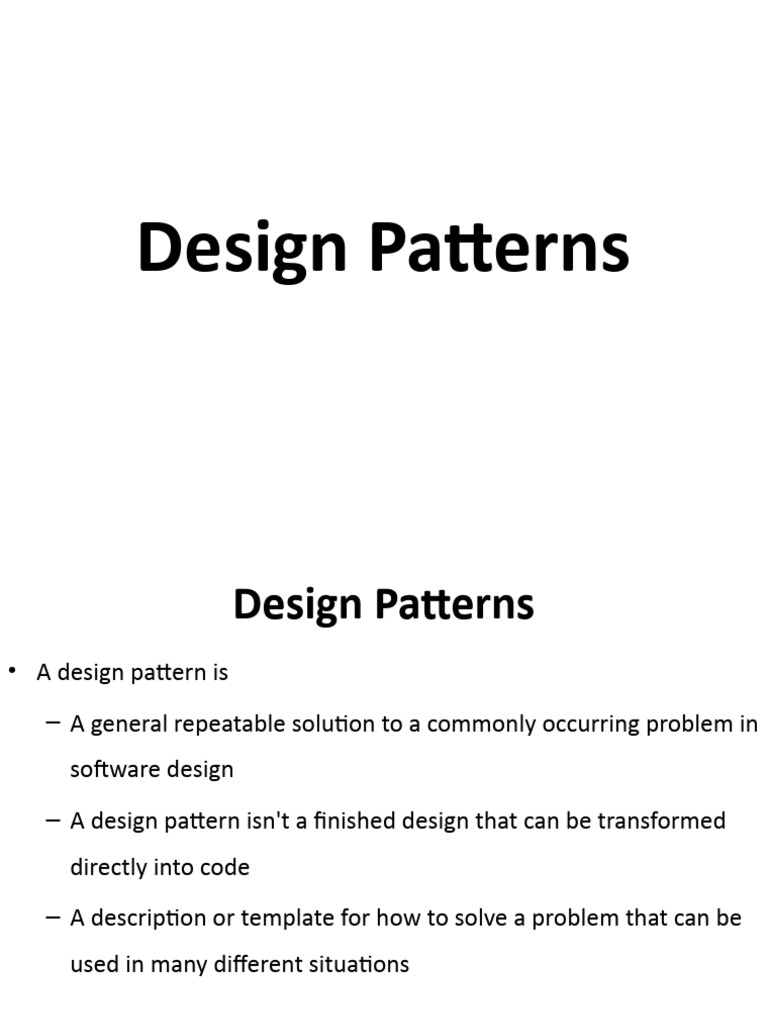 Design Patterns

Design Patterns

• A design pattern is
– A general repeatable solution to a commonly occurring problem in software design
– A design pattern isn't a finished design that can be transformed directly into code
– A description or template for how to solve a problem that can be used in many different situations